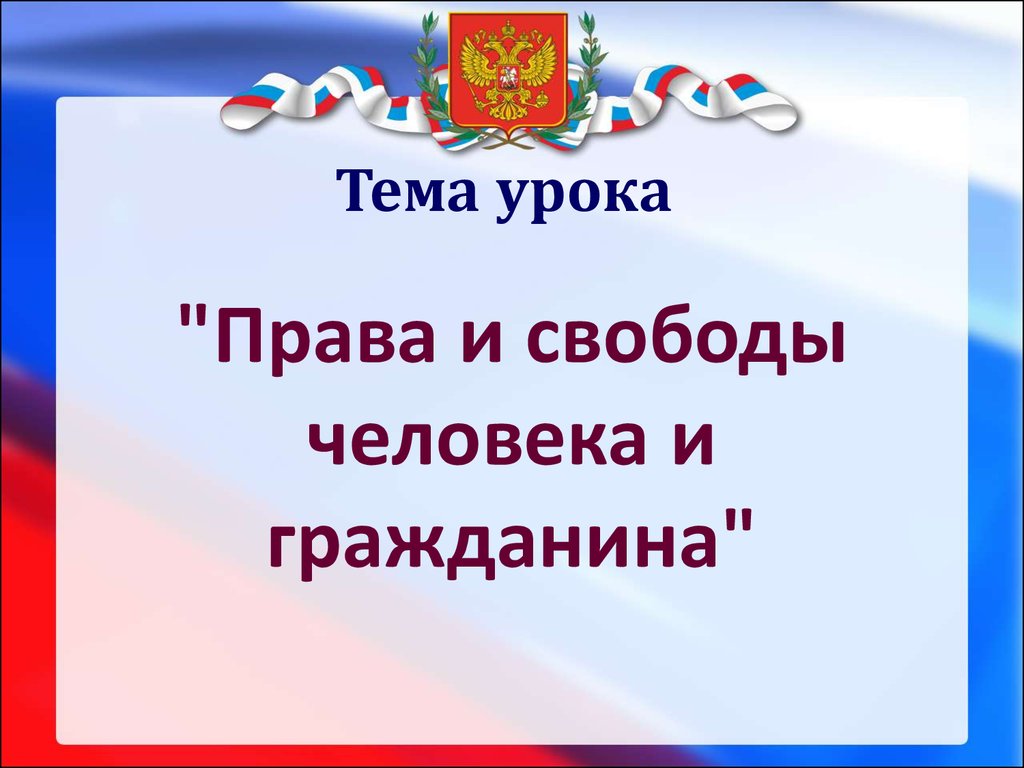 Тема урока

"Права и свободы человека и гражданина"